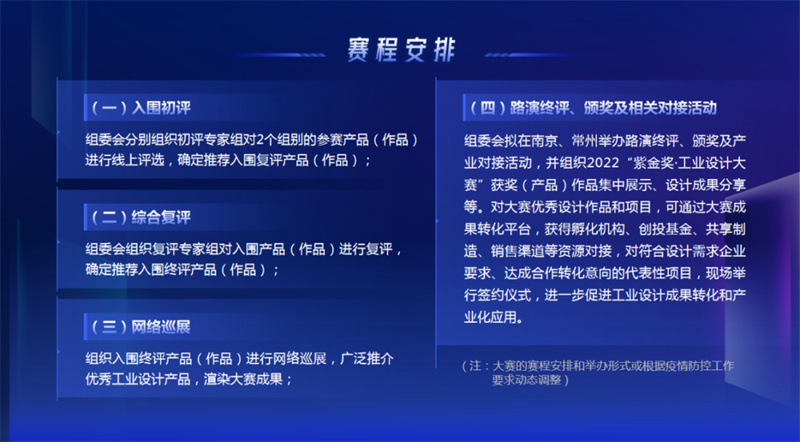 赛程安排

（一）入围初评

组委会分别组织初评专家组对2个组别的参赛产品（作品）进行线上评选，确定推荐入围复评产品（作品）；

（二）综合复评

组委会组织复评专家组对入围产品（作品）进行复评，确定推荐入围终评产品（作品）；

（三）网络巡展

组织入围终评产品（作品）进行网络巡展，广泛推介优秀工业设计产品，渲染大赛成果；

（四）路演终评、颁奖及相关对接活动

组委会拟在南京、常州举办路演终评、颁奖及产业对接活动，并组织2022“紫金奖·工业设计大赛”获奖（产品）作品集中展示、设计成果分享等。对大赛优秀设计作品和项目，可通过大赛成果转化平台，获得孵化机构、创投基金、共享制造、销售渠道等资源对接，对符合设计需求企业要求、达成合作转化意向的代表性项目，现场举行签约仪式，进一步促进工业设计成果转化和产业化应用。

（注：大赛的赛程安排和举办形式或根据疫情防控工作要求动态调整）